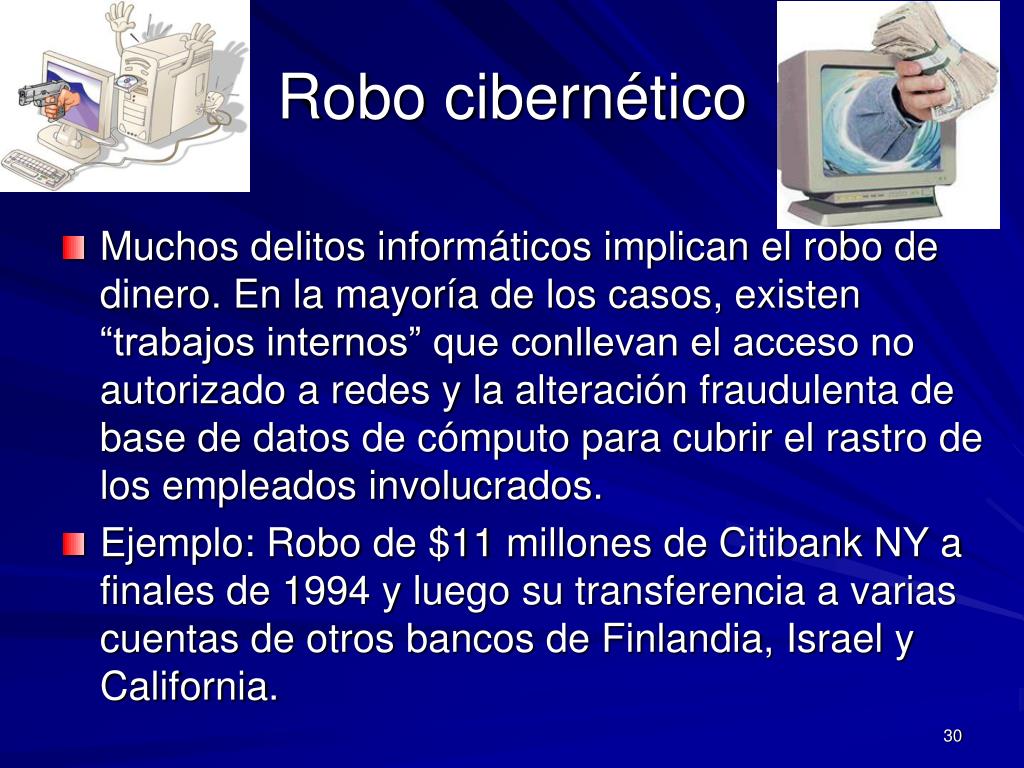 Robo cibernético

Muchos delitos informáticos implican el robo de dinero. En la mayoría de los casos, existen “trabajos internos” que conllevan el acceso no autorizado a redes y la alteración fraudulenta de base de datos de cómputo para cubrir el rastro de los empleados involucrados.

Ejemplo: Robo de \$11 millones de Citibank NY a finales de 1994 y luego su transferencia a varias cuentas de otros bancos de Finlandia, Israel y California.

30